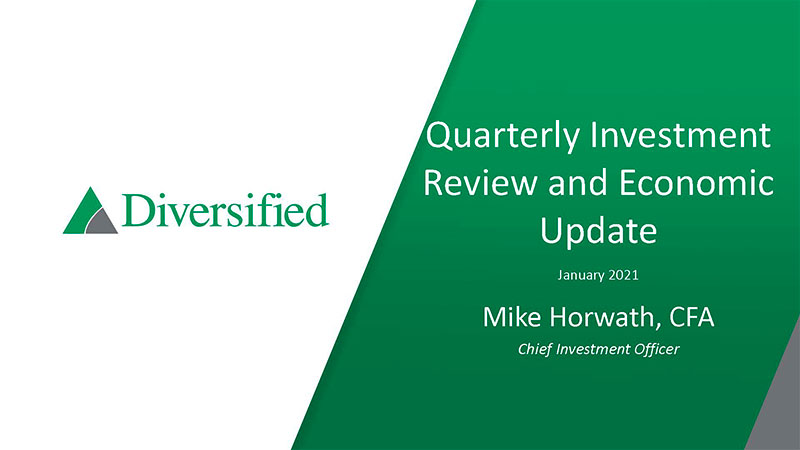 Diversified

Quarterly Investment Review and Economic Update

January 2021

Mike Horwath, CFA

Chief Investment Officer